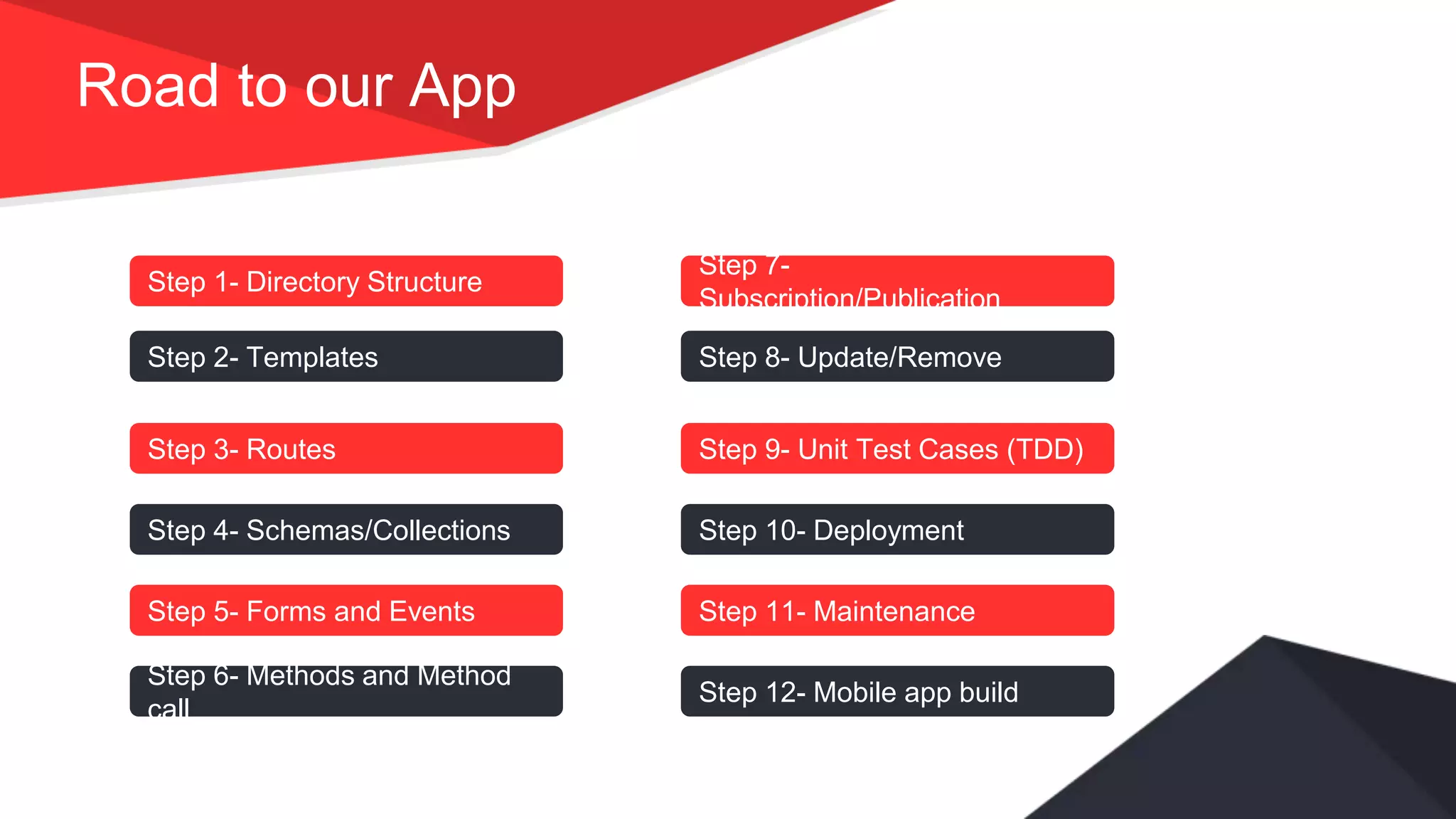 Road to our App

Step 1- Directory Structure

Step 2- Templates

Step 3- Routes

Step 4- Schemas/Collections

Step 5- Forms and Events

Step 6- Methods and Method call

Step 7- Subscription/Publication

Step 8- Update/Remove

Step 9- Unit Test Cases (TDD)

Step 10- Deployment

Step 11- Maintenance

Step 12- Mobile app build